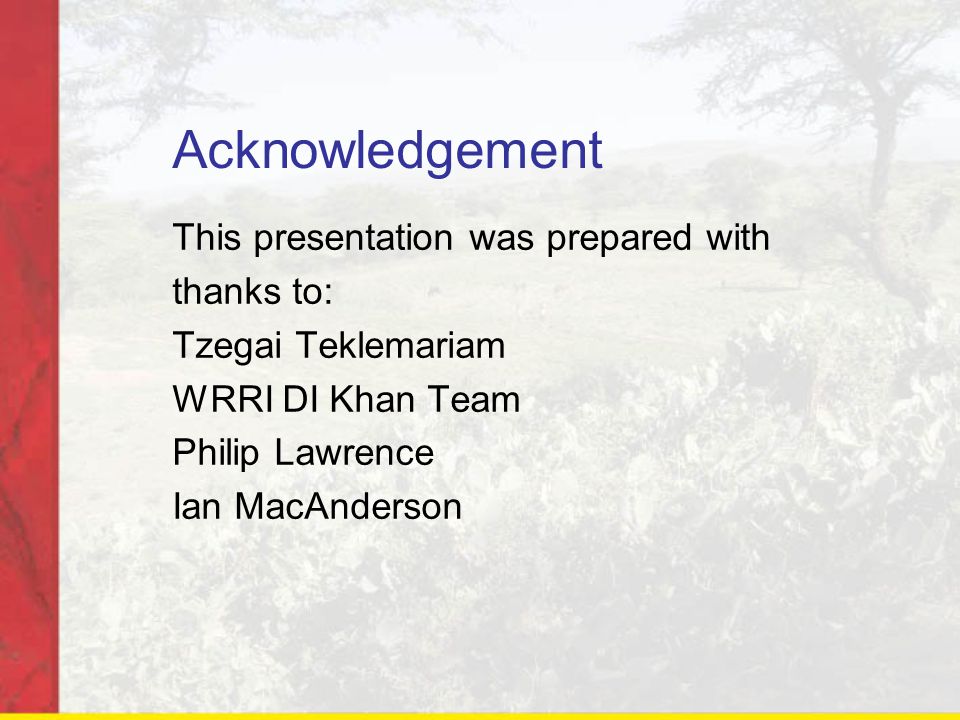 Acknowledgement

This presentation was prepared with thanks to:
Tzegai Teklemariam
WRRI DI Khan Team
Philip Lawrence
Ian MacAnderson